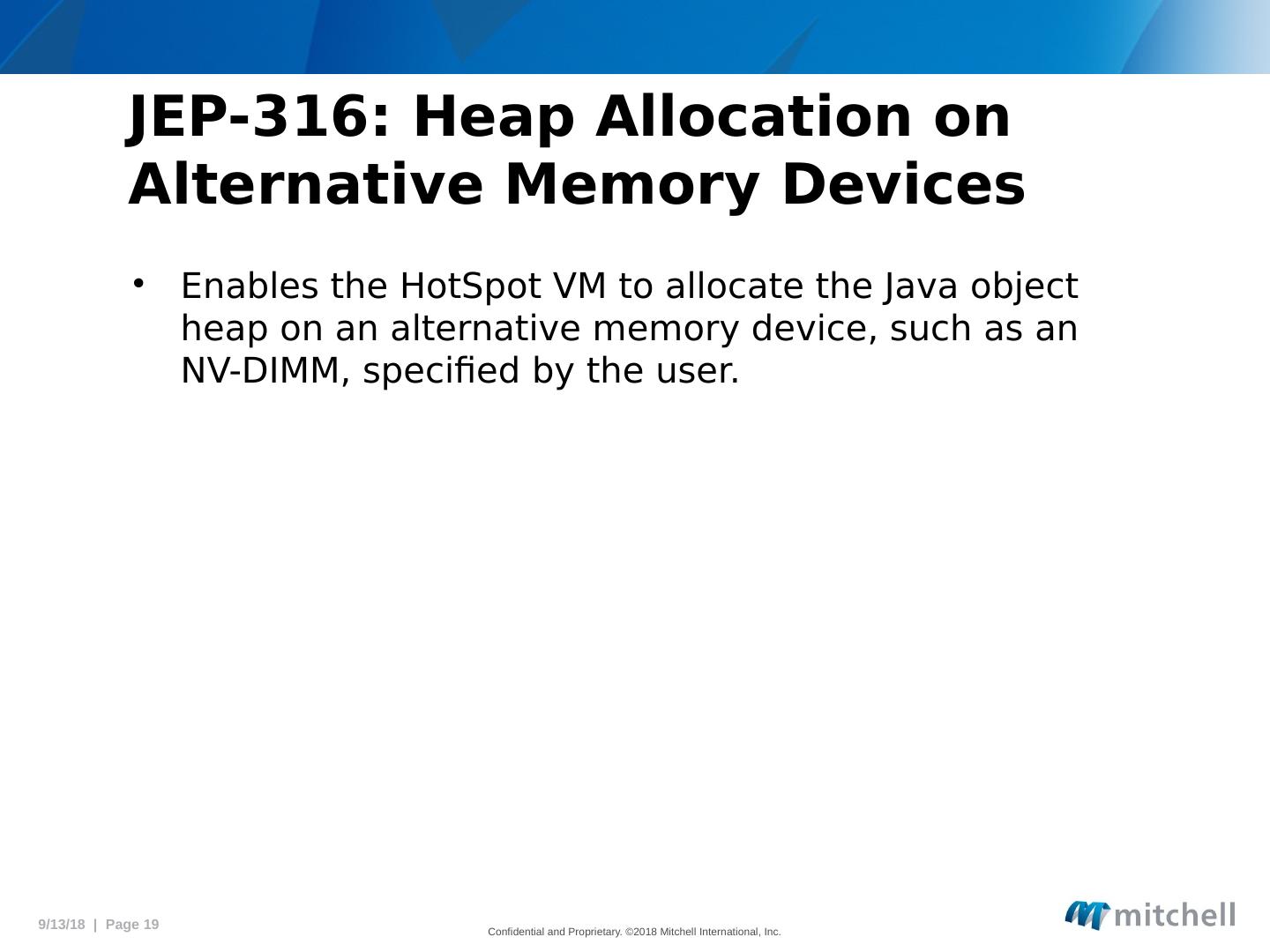 JEP-316: Heap Allocation on Alternative Memory Devices

• Enables the HotSpot VM to allocate the Java object heap on an alternative memory device, such as an NV-DIMM, specified by the user.

9/13/18 | Page 19

Confidential and Proprietary. ©2018 Mitchell International, Inc.

mitchell